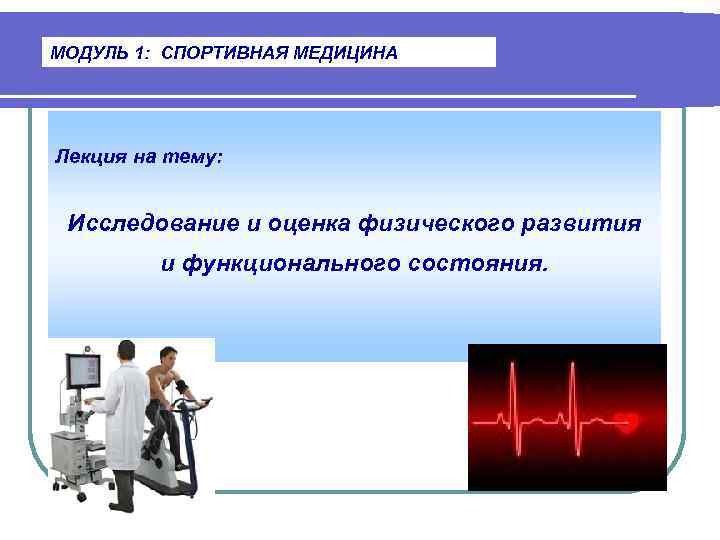 МОДУЛЬ 1: СПОРТИВНАЯ МЕДИЦИНА

Лекция на тему:

Исследование и оценка физического развития и функционального состояния.